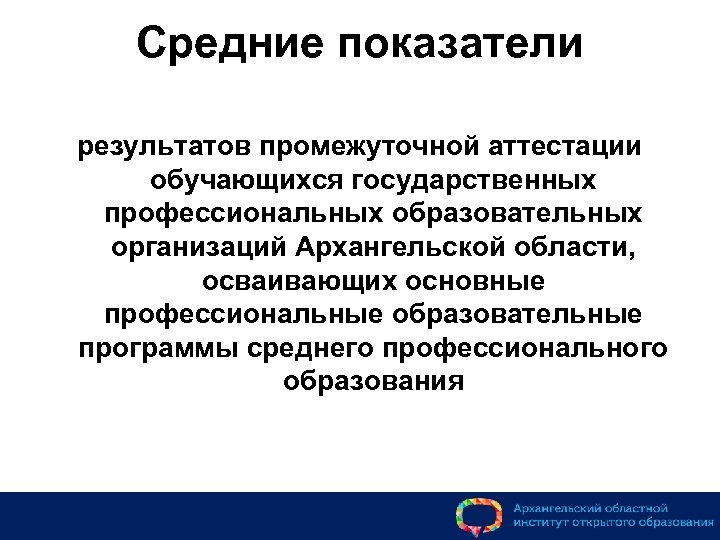 Средние показатели

результатов промежуточной аттестации обучающихся государственных профессиональных образовательных организаций Архангельской области, осваивающих основные профессиональные образовательные программы среднего профессионального образования

Архангельский областной институт открытого образования